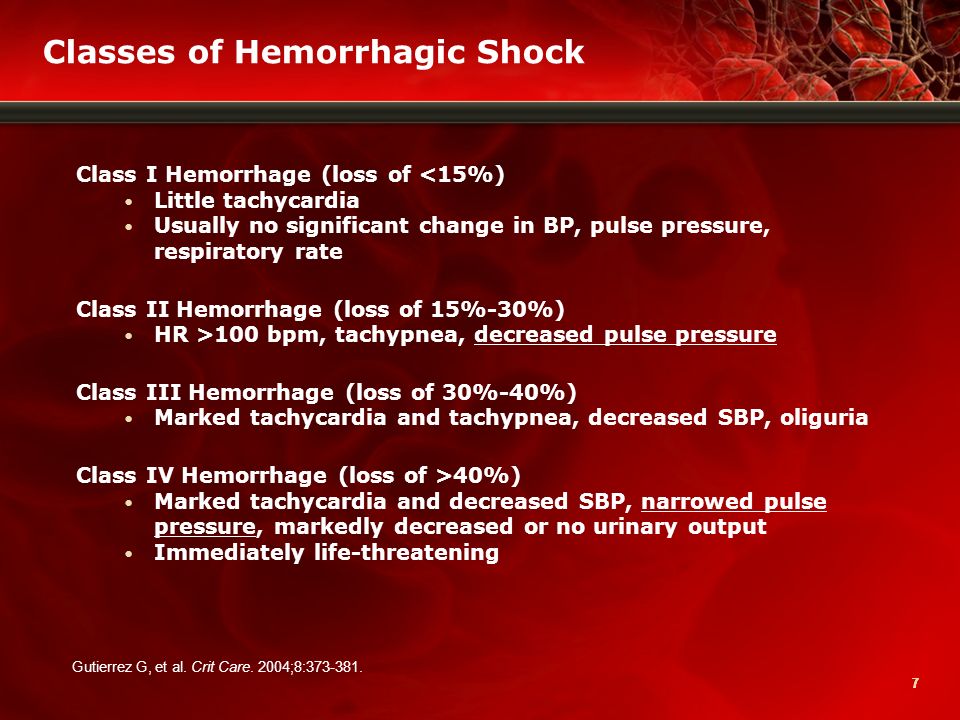 Classes of Hemorrhagic Shock

Class I Hemorrhage (loss of <15%)
• Little tachycardia
• Usually no significant change in BP, pulse pressure, respiratory rate

Class II Hemorrhage (loss of 15%-30%)
• HR >100 bpm, tachypnea, decreased pulse pressure

Class III Hemorrhage (loss of 30%-40%)
• Marked tachycardia and tachypnea, decreased SBP, oliguria

Class IV Hemorrhage (loss of >40%)
• Marked tachycardia and decreased SBP, narrowed pulse pressure, markedly decreased or no urinary output
• Immediately life-threatening

Gutierrez G, et al. Crit Care. 2004;8:373-381.

7